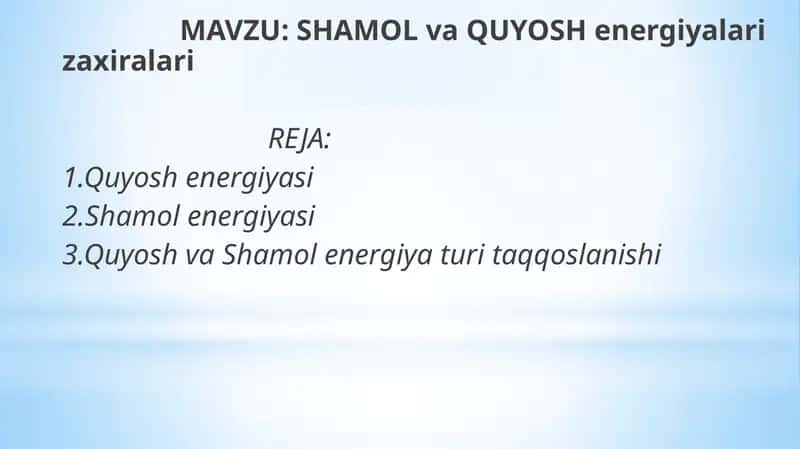 MAVZU: SHAMOL va QUYOSH energiyalari zaxiralari

REJA:
1.Quyosh energiyasi
2.Shamol energiyasi
3.Quyosh va Shamol energiya turi taqqoslanishi